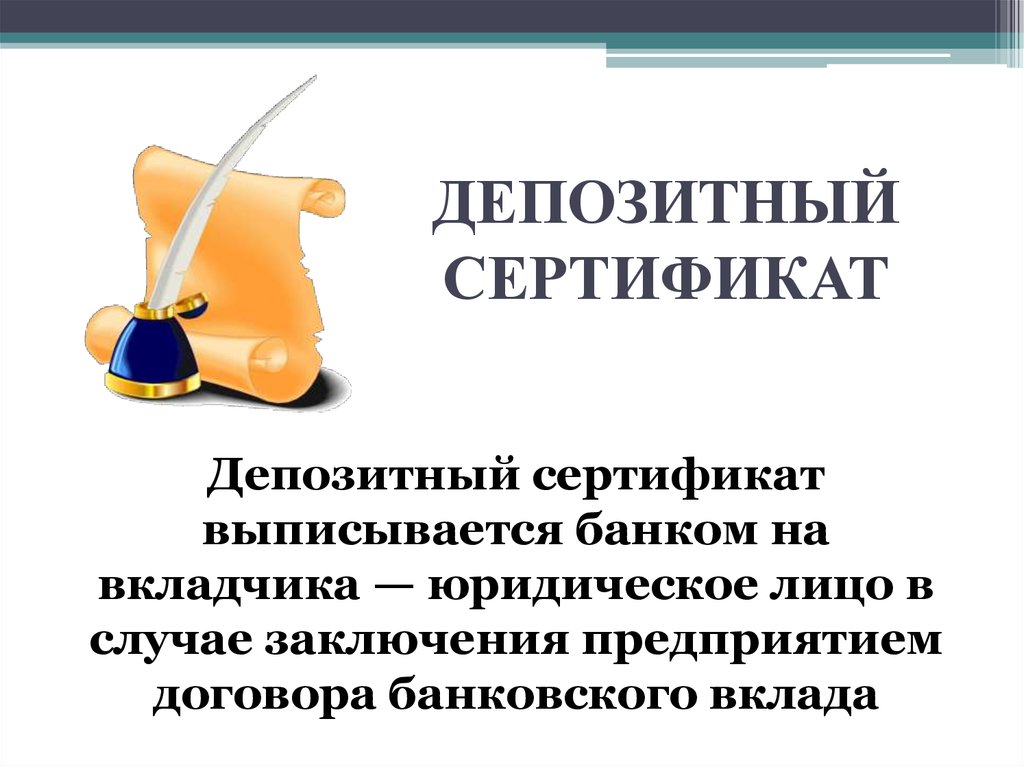 ДЕПОЗИТНЫЙ СЕРТИФИКАТ

Депозитный сертификат выписывается банком на вкладчика — юридическое лицо в случае заключения предприятием договора банковского вклада